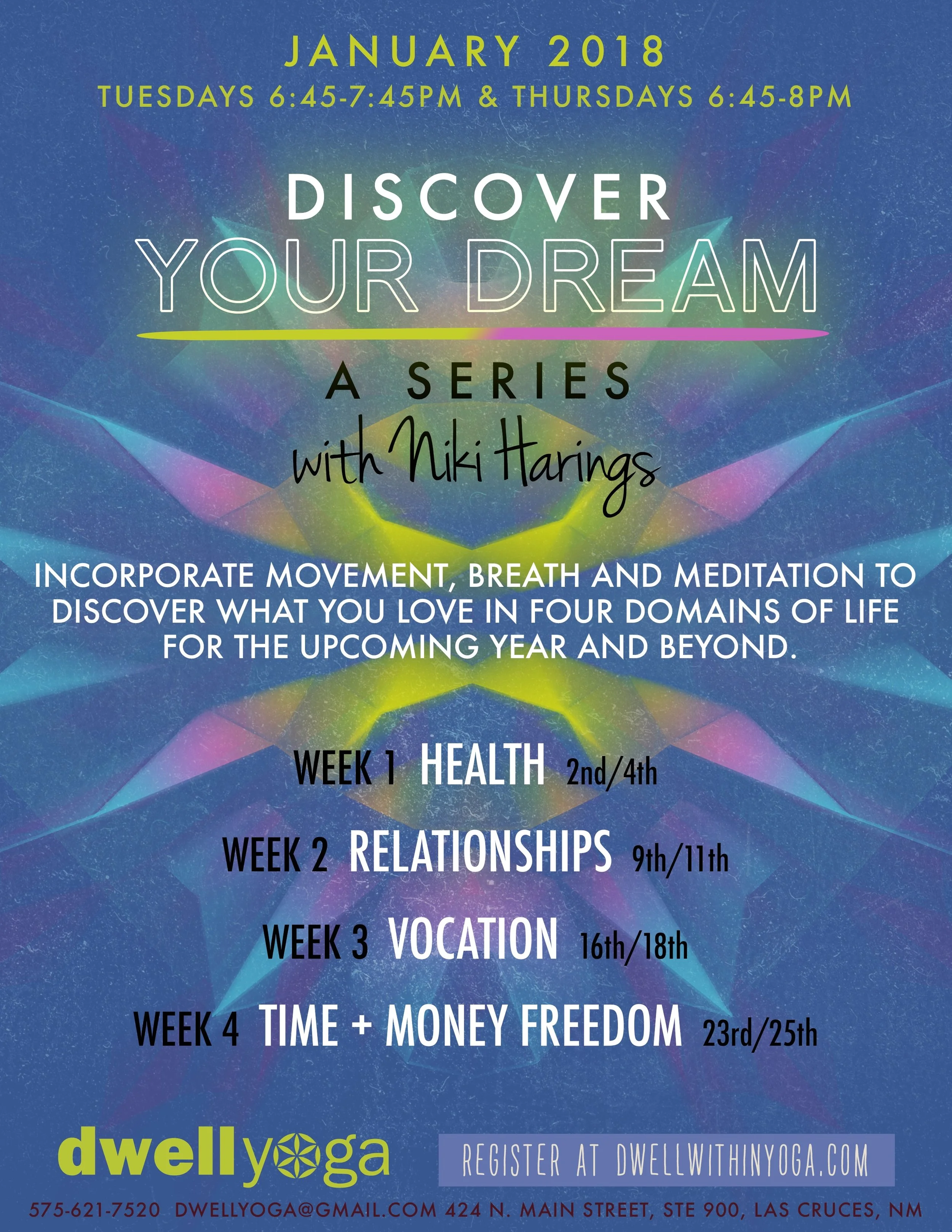 JANUARY 2018
TUESDAYS 6:45-7:45PM & THURSDAYS 6:45-8PM

DISCOVER
YOUR DREAM

A SERIES
with Niki Harings

INCORPORATE MOVEMENT, BREATH AND MEDITATION TO DISCOVER WHAT YOU LOVE IN FOUR DOMAINS OF LIFE FOR THE UPCOMING YEAR AND BEYOND.

WEEK 1 HEALTH 2nd/4th

WEEK 2 RELATIONSHIPS 9th/11th

WEEK 3 VOCATION 16th/18th

WEEK 4 TIME + MONEY FREEDOM 23rd/25th

dwellyoga

REGISTER AT DWELLWITHINYOGA.COM

575-621-7520 DWELLYOGA@GMAIL.COM 424 N. MAIN STREET, STE 900, LAS CRUCES, NM